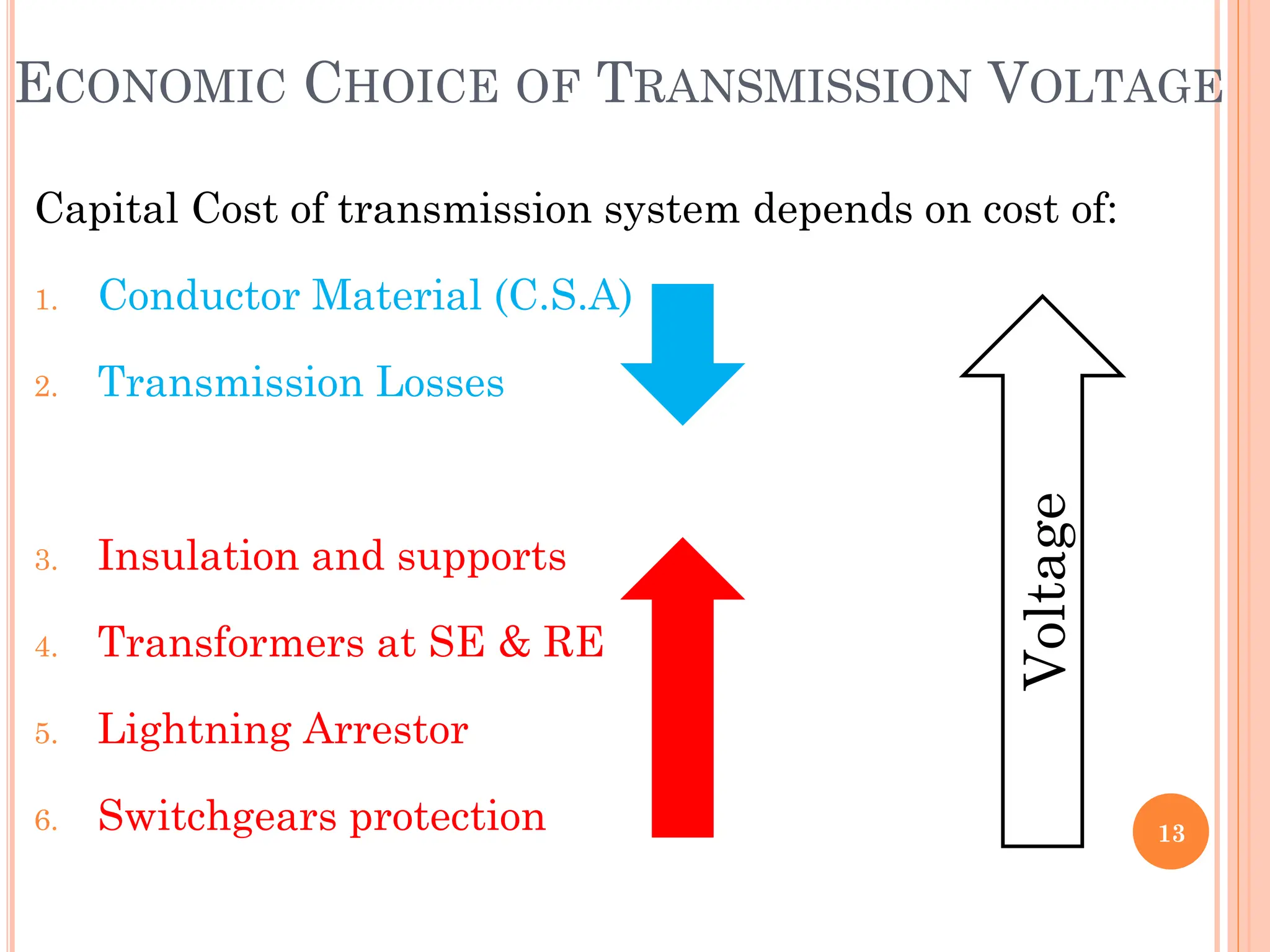 ECONOMIC CHOICE OF TRANSMISSION VOLTAGE

Capital Cost of transmission system depends on cost of:

1. Conductor Material (C.S.A)
2. Transmission Losses

3. Insulation and supports
4. Transformers at SE & RE
5. Lightning Arrestor
6. Switchgears protection

Voltage

13